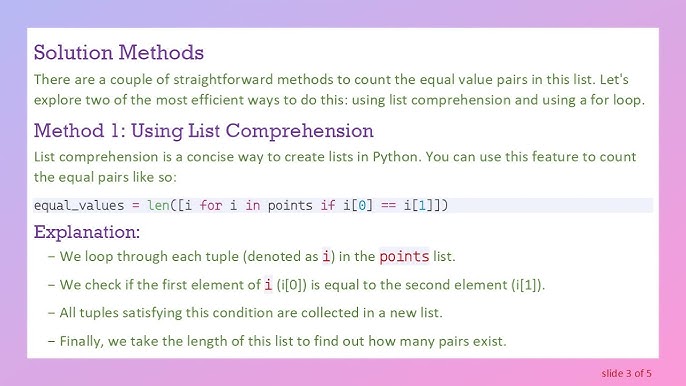 Solution Methods

There are a couple of straightforward methods to count the equal value pairs in this list. Let's explore two of the most efficient ways to do this: using list comprehension and using a for loop.

Method 1: Using List Comprehension

List comprehension is a concise way to create lists in Python. You can use this feature to count the equal pairs like so:

equal_values = len([i for i in points if i[0] == i[1]])

Explanation:

– We loop through each tuple (denoted as i) in the points list.

– We check if the first element of i (i[0]) is equal to the second element (i[1]).

– All tuples satisfying this condition are collected in a new list.

– Finally, we take the length of this list to find out how many pairs exist.

slide 3 of 5